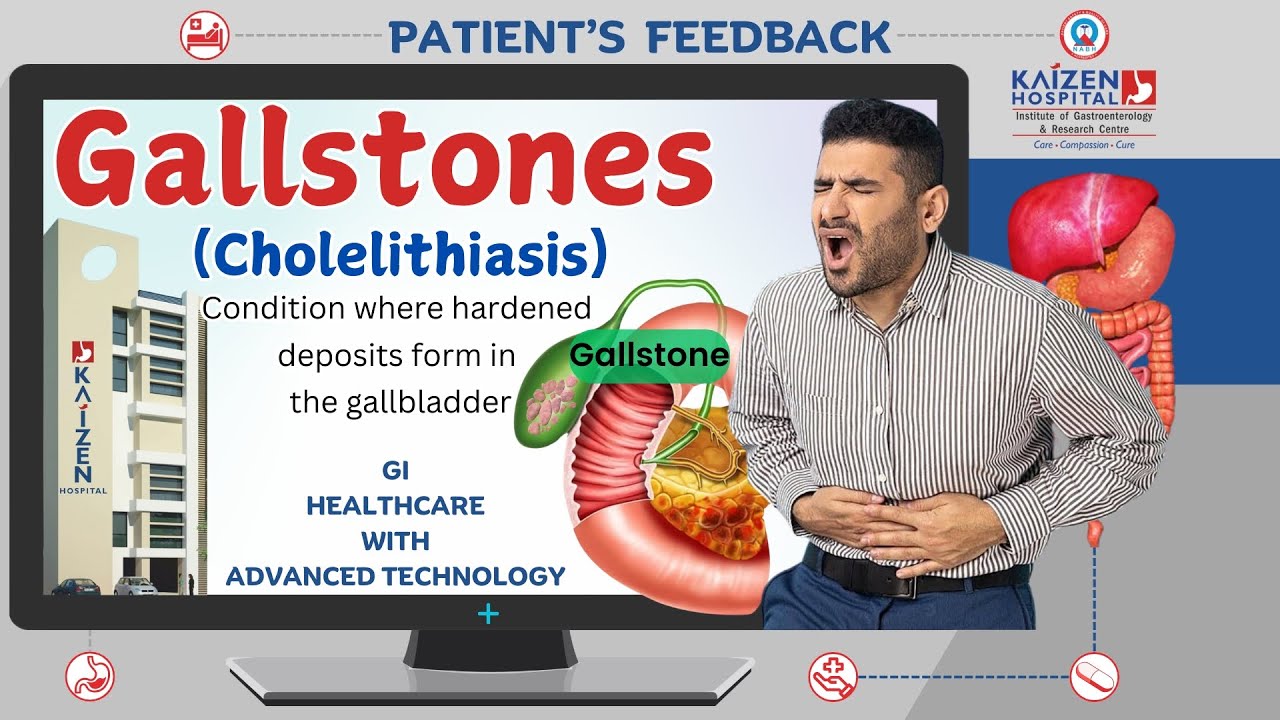 PATIENT'S FEEDBACK

NABH

KAIZEN HOSPITAL
Institute of Gastroenterology & Research Centre
Care • Compassion • Cure

Gallstones
(Cholelithiasis)
Condition where hardened deposits form in the gallbladder

Gallstone

KAIZEN HOSPITAL

GI
HEALTHCARE
WITH
ADVANCED TECHNOLOGY